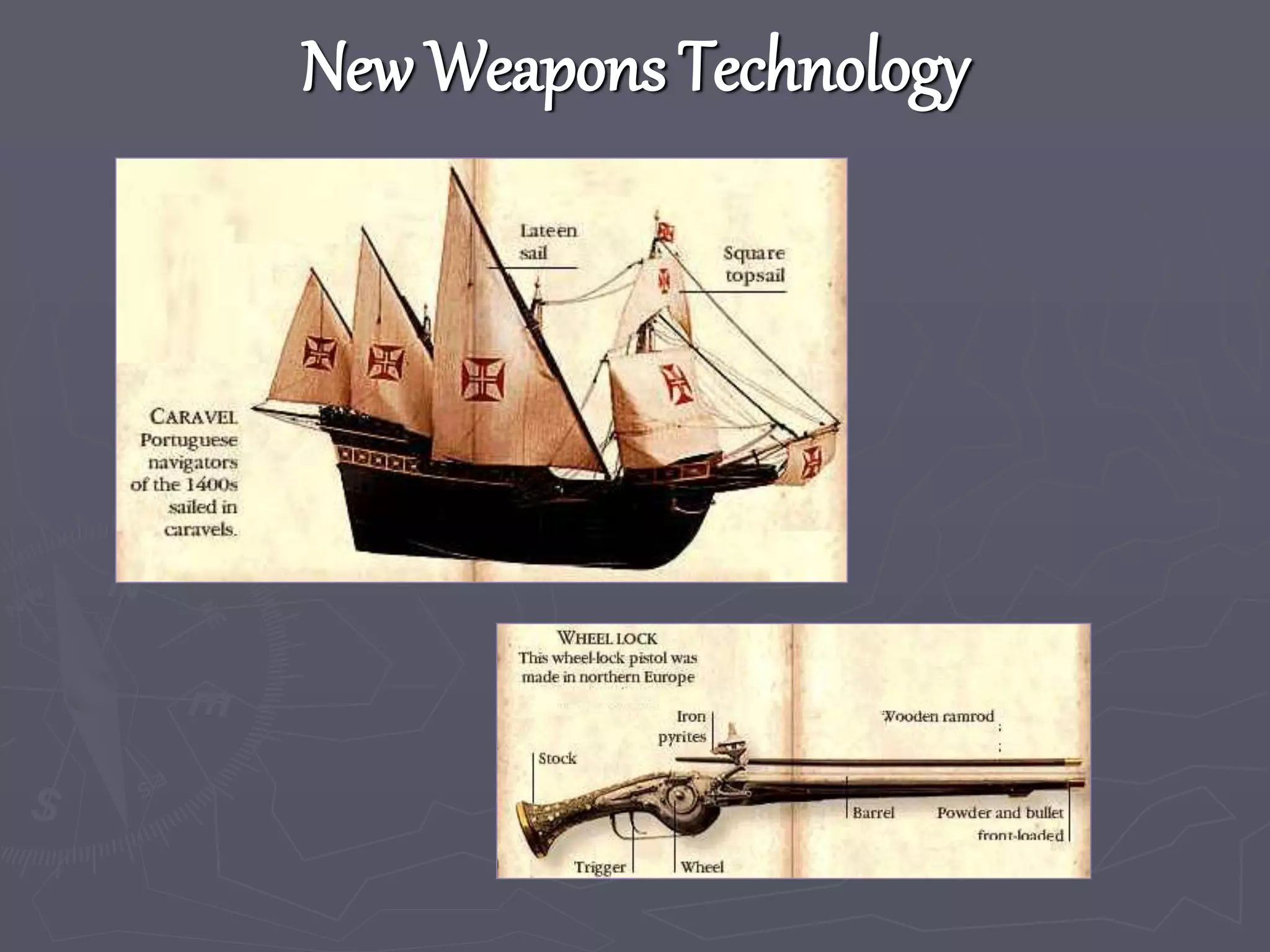 New Weapons Technology

Lateen sail

Square topsail

CARAVEL
Portuguese navigators of the 1400s sailed in caravels.

WHEEL LOCK
This wheel-lock pistol was made in northern Europe

Iron pyrites

Wooden ramrod

Stock

Barrel

Powder and bullet front-loaded

Trigger

Wheel